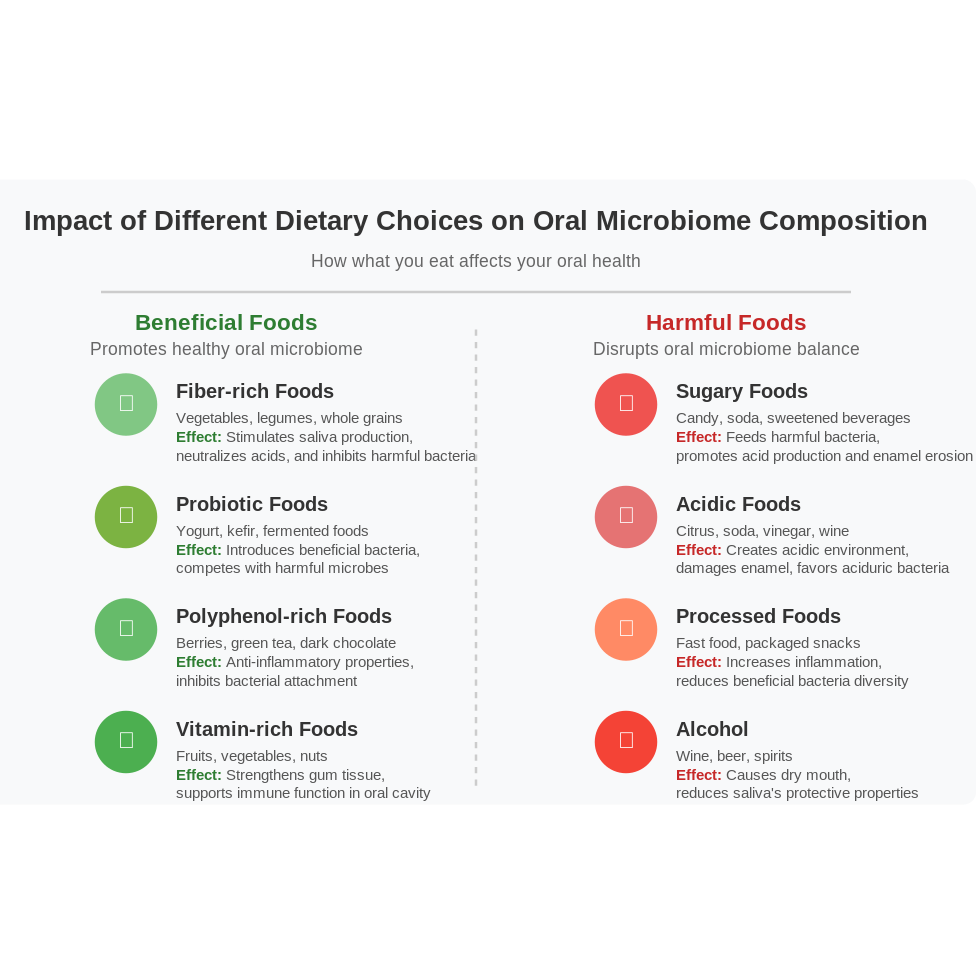 Impact of Different Dietary Choices on Oral Microbiome Composition

How what you eat affects your oral health

Beneficial Foods
Promotes healthy oral microbiome

Fiber-rich Foods
Vegetables, legumes, whole grains
Effect: Stimulates saliva production, neutralizes acids, and inhibits harmful bacteria

Probiotic Foods
Yogurt, kefir, fermented foods
Effect: Introduces beneficial bacteria, competes with harmful microbes

Polyphenol-rich Foods
Berries, green tea, dark chocolate
Effect: Anti-inflammatory properties, inhibits bacterial attachment

Vitamin-rich Foods
Fruits, vegetables, nuts
Effect: Strengthens gum tissue, supports immune function in oral cavity

Harmful Foods
Disrupts oral microbiome balance

Sugary Foods
Candy, soda, sweetened beverages
Effect: Feeds harmful bacteria, promotes acid production and enamel erosion

Acidic Foods
Citrus, soda, vinegar, wine
Effect: Creates acidic environment, damages enamel, favors aciduric bacteria

Processed Foods
Fast food, packaged snacks
Effect: Increases inflammation, reduces beneficial bacteria diversity

Alcohol
Wine, beer, spirits
Effect: Causes dry mouth, reduces saliva's protective properties